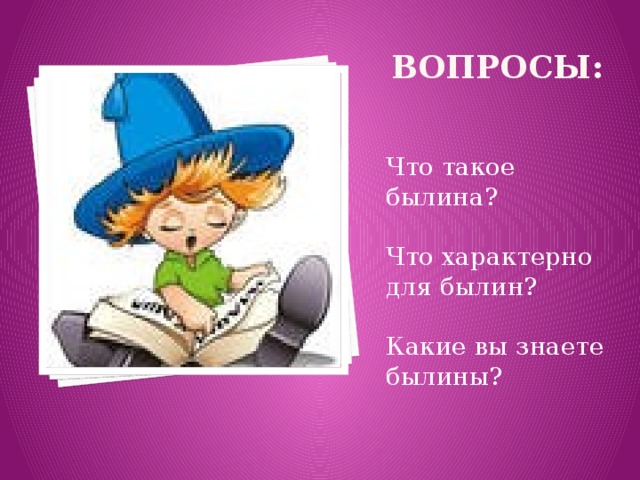 ВОПРОСЫ:

Что такое былина?

Что характерно для былин?

Какие вы знаете былины?